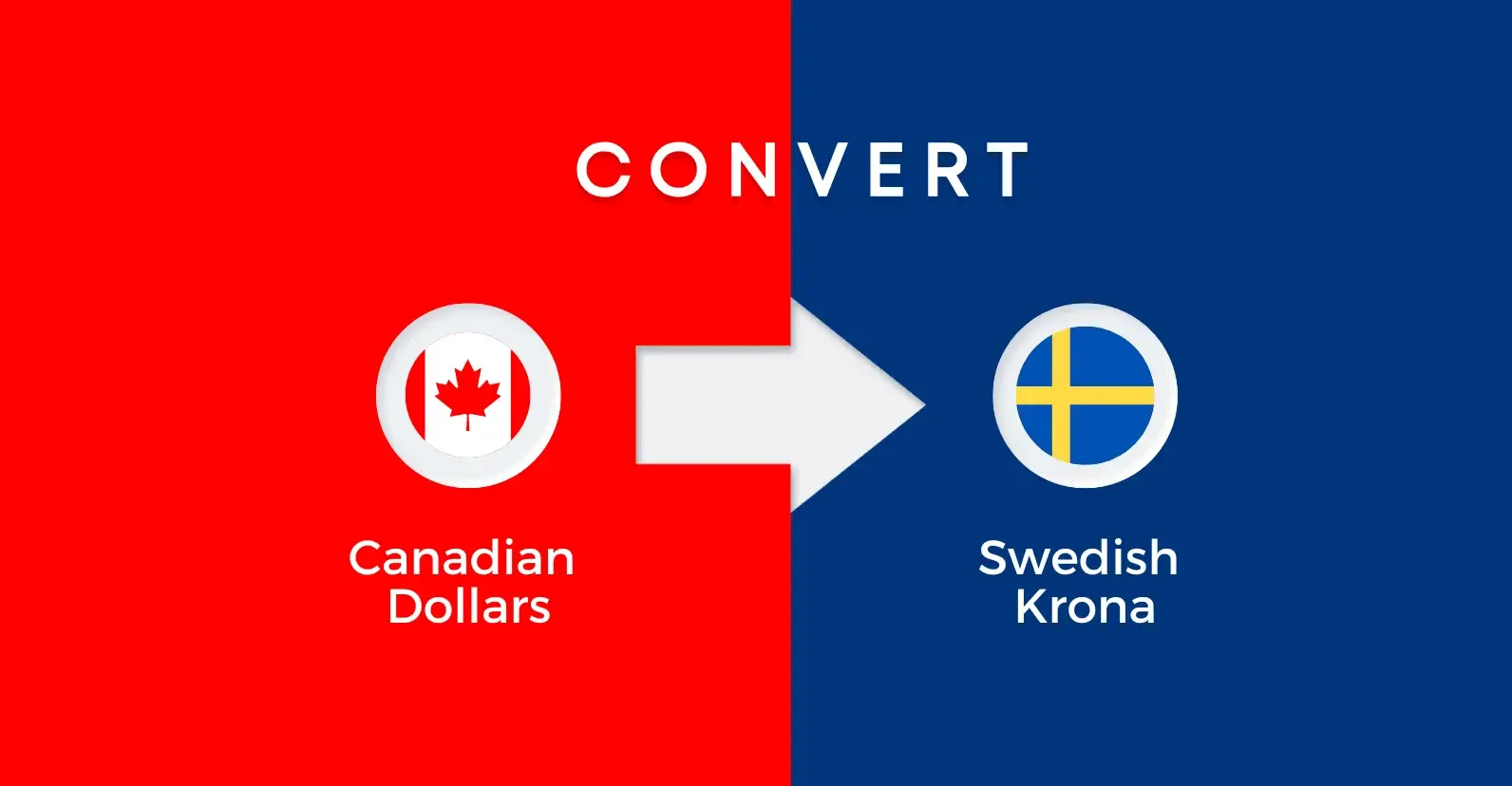 CONVERT

Canadian Dollars

Swedish Krona